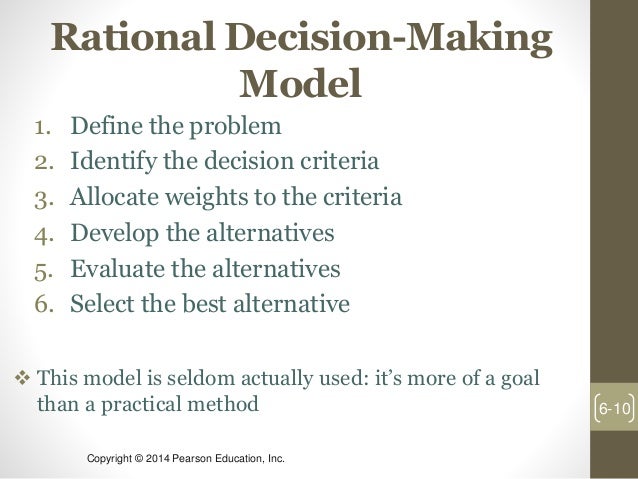 Rational Decision-Making Model

1. Define the problem
2. Identify the decision criteria
3. Allocate weights to the criteria
4. Develop the alternatives
5. Evaluate the alternatives
6. Select the best alternative

❖ This model is seldom actually used: it's more of a goal than a practical method

6-10

Copyright © 2014 Pearson Education, Inc.